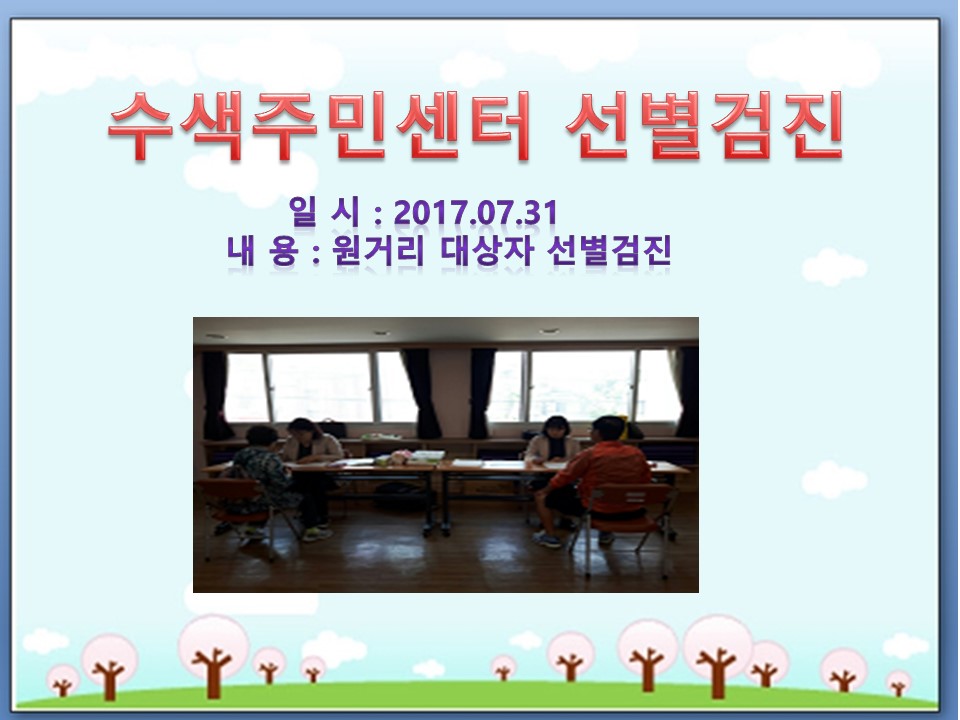 수색주민센터 선별검진

일 시 : 2017.07.31
내 용 : 원거리 대상자 선별검진